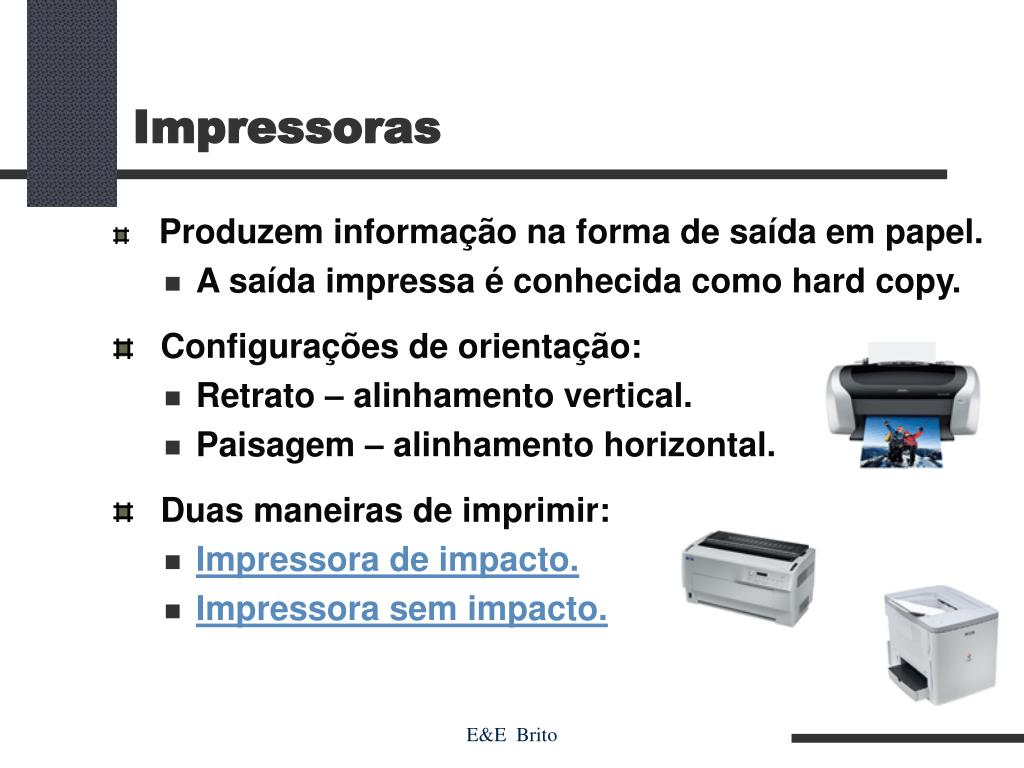 Impressoras

Produzem informação na forma de saída em papel.

A saída impressa é conhecida como hard copy.

Configurações de orientação:

Retrato – alinhamento vertical.

Paisagem – alinhamento horizontal.

Duas maneiras de imprimir:

Impressora de impacto.

Impressora sem impacto.

E&E Brito